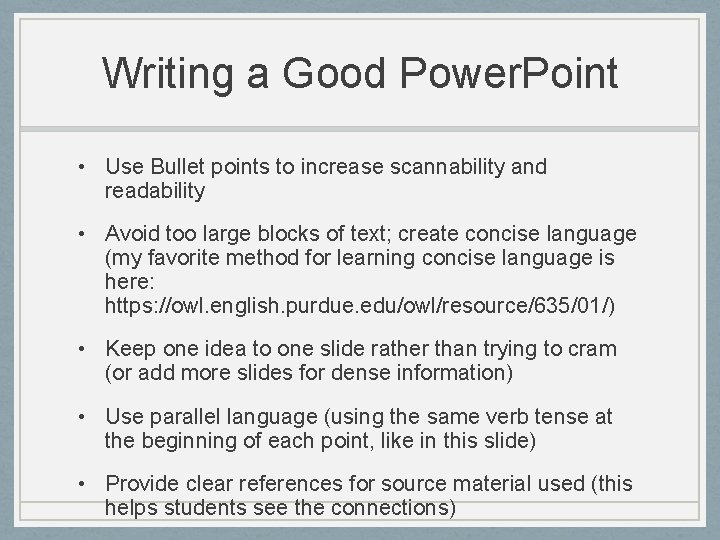 Writing a Good PowerPoint

• Use Bullet points to increase scannability and readability

• Avoid too large blocks of text; create concise language (my favorite method for learning concise language is here: https://owl.english.purdue.edu/owl/resource/635/01/)

• Keep one idea to one slide rather than trying to cram (or add more slides for dense information)

• Use parallel language (using the same verb tense at the beginning of each point, like in this slide)

• Provide clear references for source material used (this helps students see the connections)